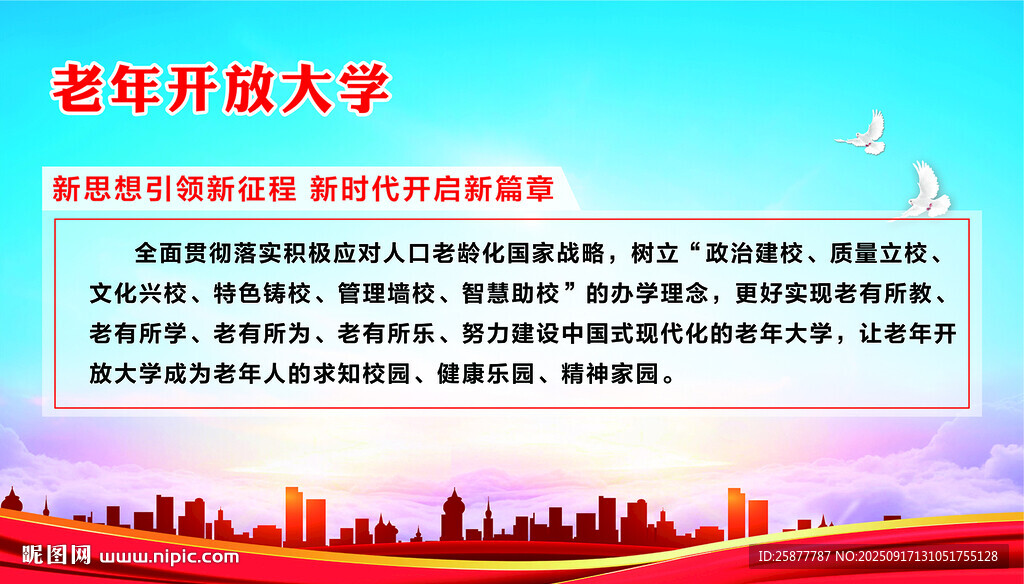 老年开放大学

新思想引领新征程 新时代开启新篇章

全面贯彻落实积极应对人口老龄化国家战略，树立“政治建校、质量立校、文化兴校、特色铸校、管理墙校、智慧助校”的办学理念，更好实现老有所教、老有所学、老有所为、老有所乐、努力建设中国式现代化的老年大学，让老年开放大学成为老年人的求知校园、健康乐园、精神家园。

昵图网 www.nipic.com

ID:25877787 NO:20250917131051755128